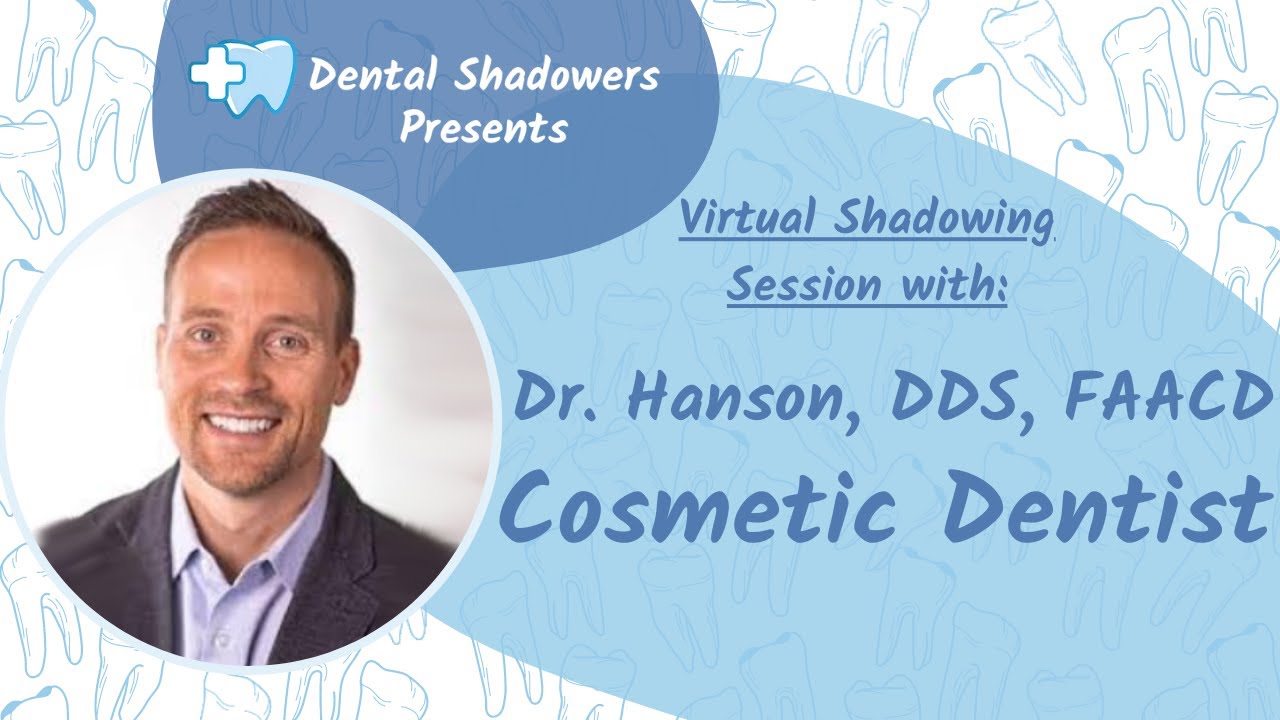 Dental Shadowers Presents

Virtual Shadowing Session with:

Dr. Hanson, DDS, FAACD
Cosmetic Dentist